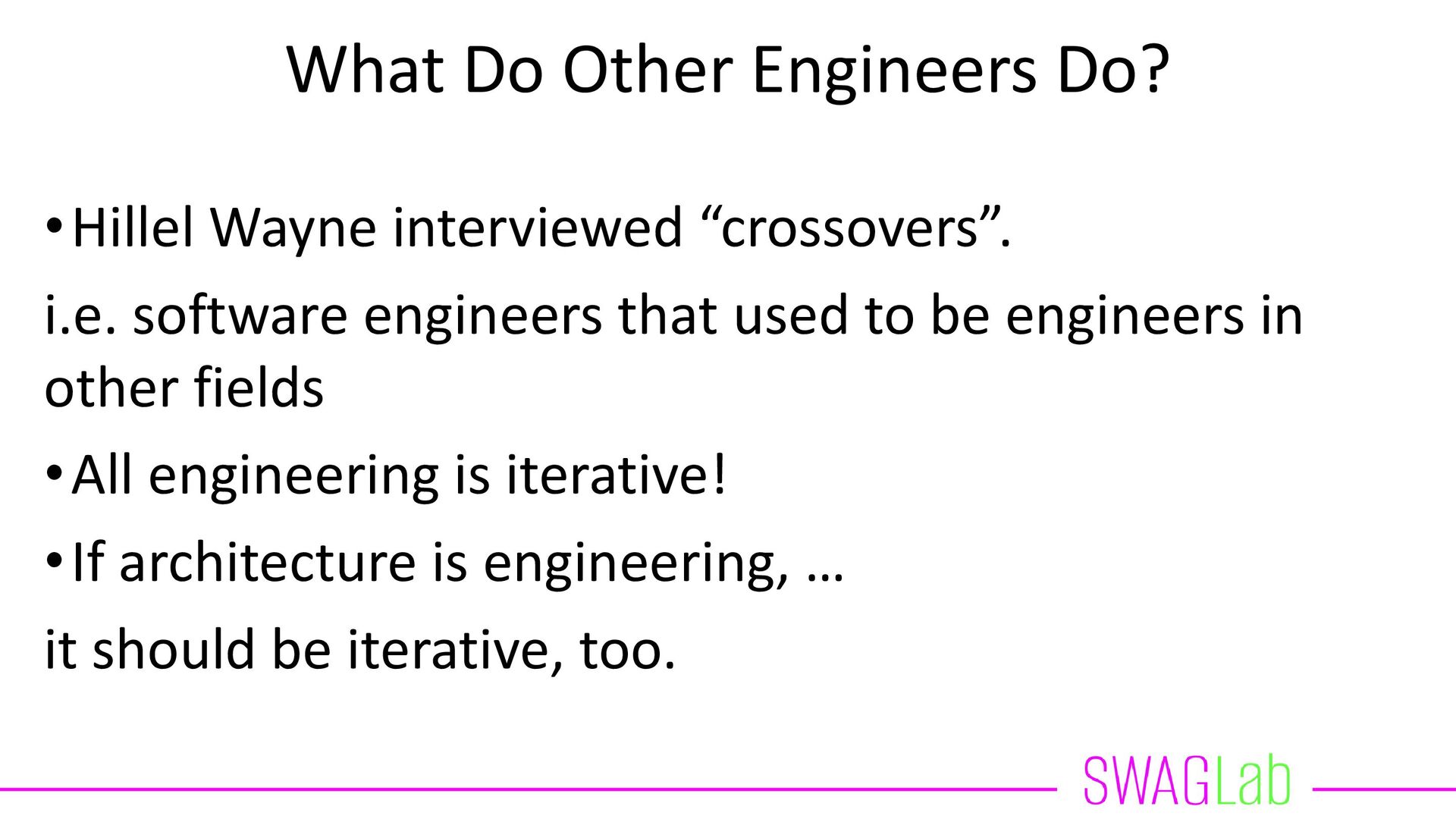 What Do Other Engineers Do?

• Hillel Wayne interviewed “crossovers”.

i.e. software engineers that used to be engineers in other fields

• All engineering is iterative!

• If architecture is engineering, …

it should be iterative, too.

SWAGLab